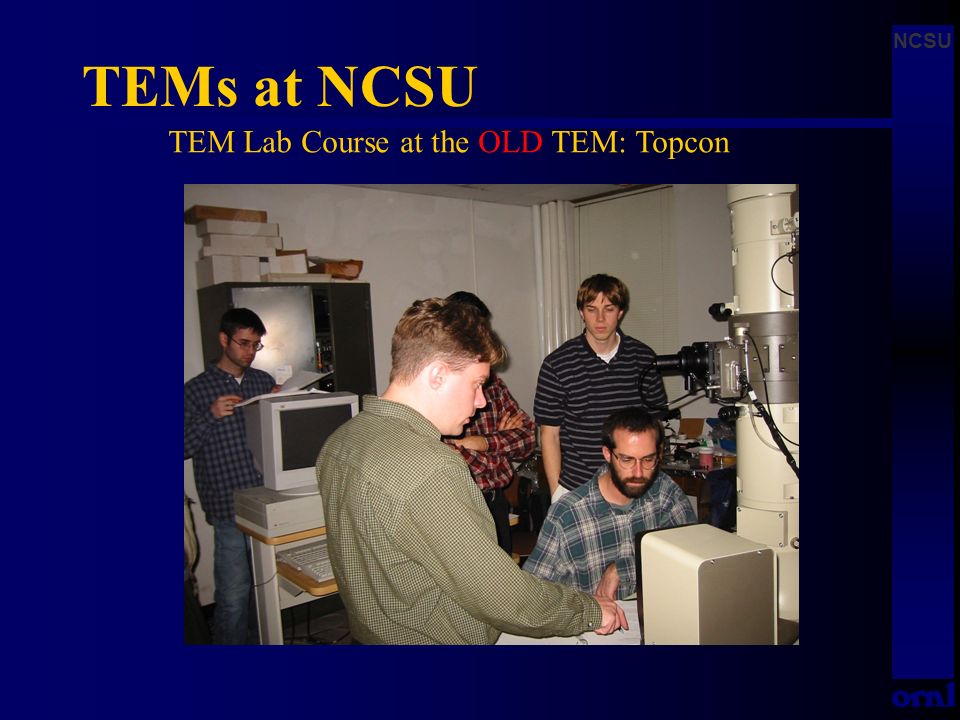 NCSU

TEMs at NCSU

TEM Lab Course at the OLD TEM: Topcon

ornl